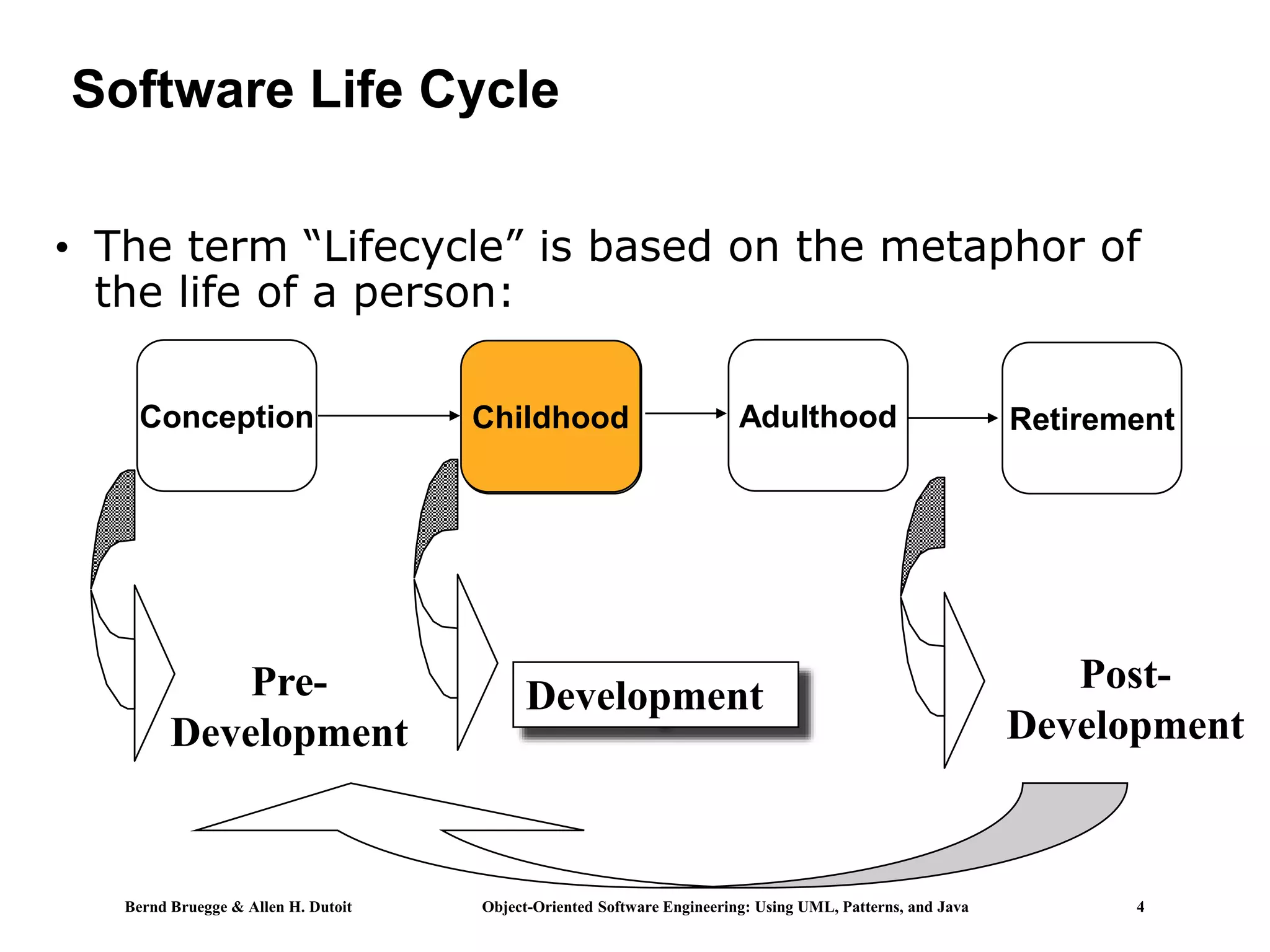 Software Life Cycle

• The term “Lifecycle” is based on the metaphor of the life of a person:

Conception

Childhood

Adulthood

Retirement

Pre-Development

Development

Post-Development

Bernd Bruegge & Allen H. Dutoit

Object-Oriented Software Engineering: Using UML, Patterns, and Java

4